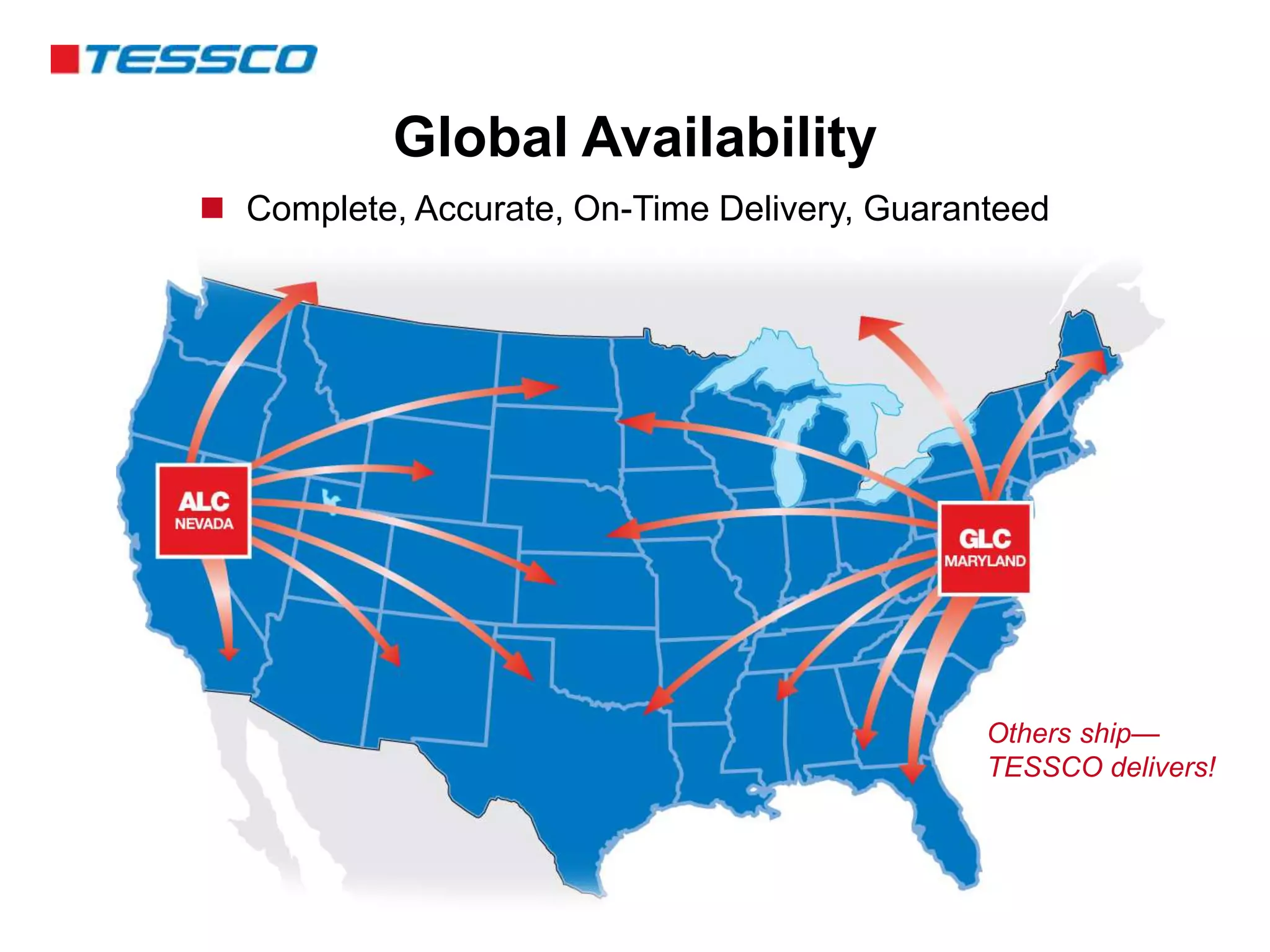 TESSCO

Global Availability

Complete, Accurate, On-Time Delivery, Guaranteed

ALC
NEVADA

GLC
MARYLAND

Others ship—
TESSCO delivers!